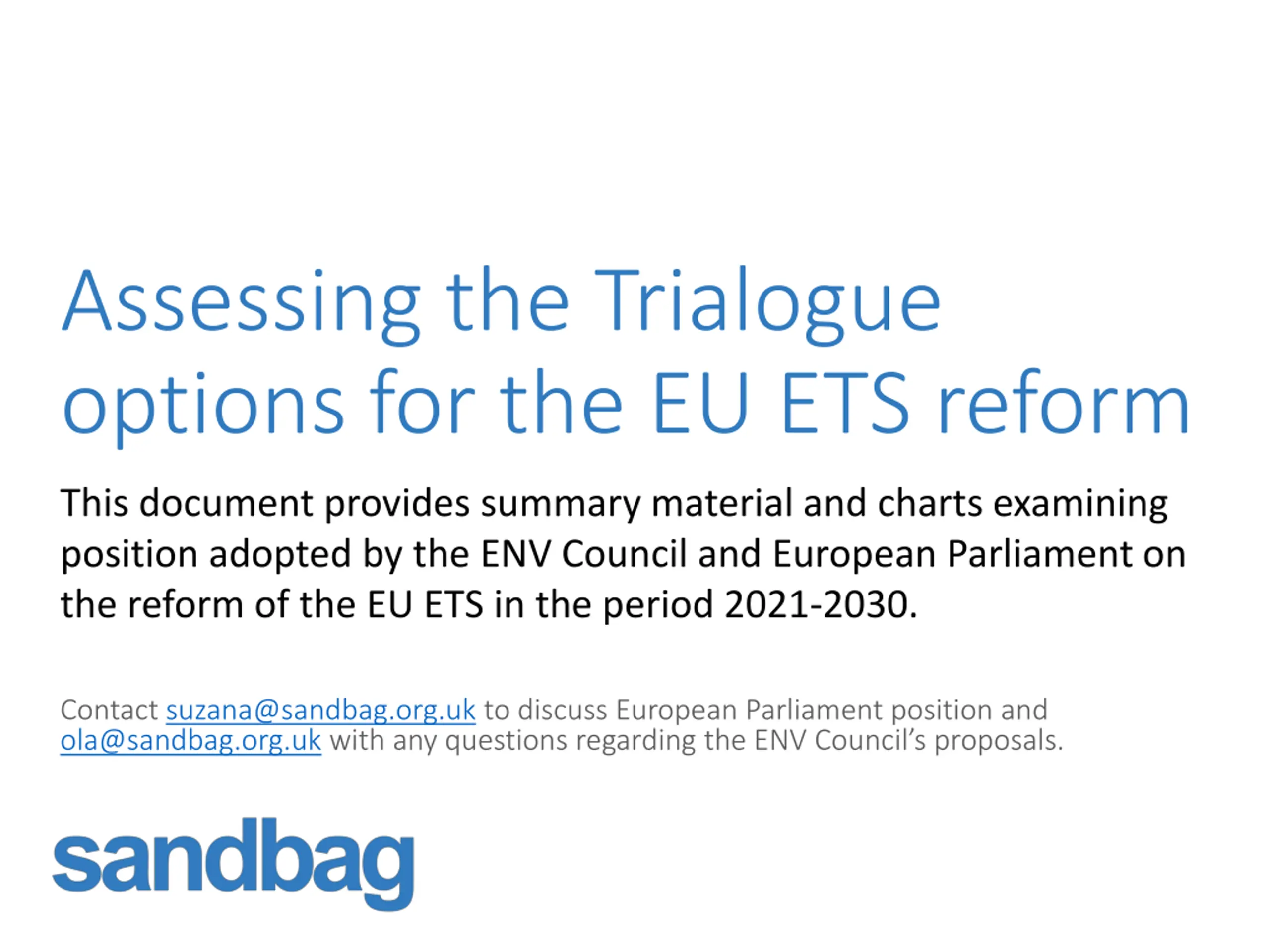 Assessing the Trialogue options for the EU ETS reform

This document provides summary material and charts examining position adopted by the ENV Council and European Parliament on the reform of the EU ETS in the period 2021-2030.

Contact suzana@sandbag.org.uk to discuss European Parliament position and ola@sandbag.org.uk with any questions regarding the ENV Council's proposals.

sandbag